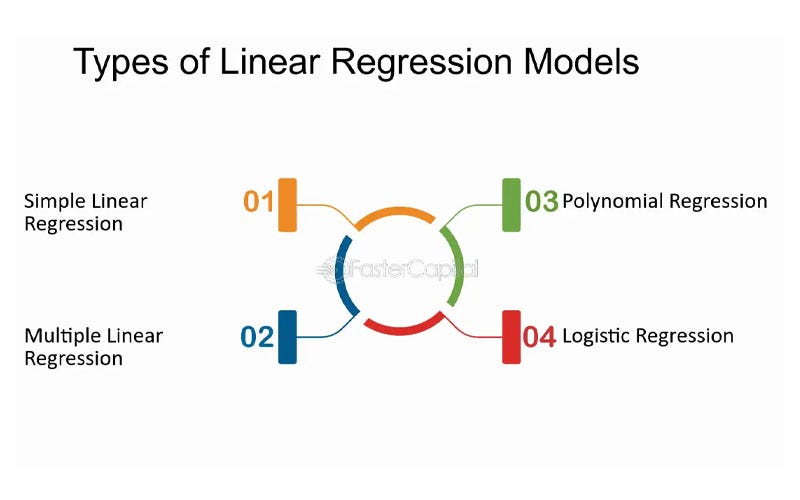 Types of Linear Regression Models

Simple Linear Regression

01

Multiple Linear Regression

02

FasterCapital

03 Polynomial Regression

04 Logistic Regression